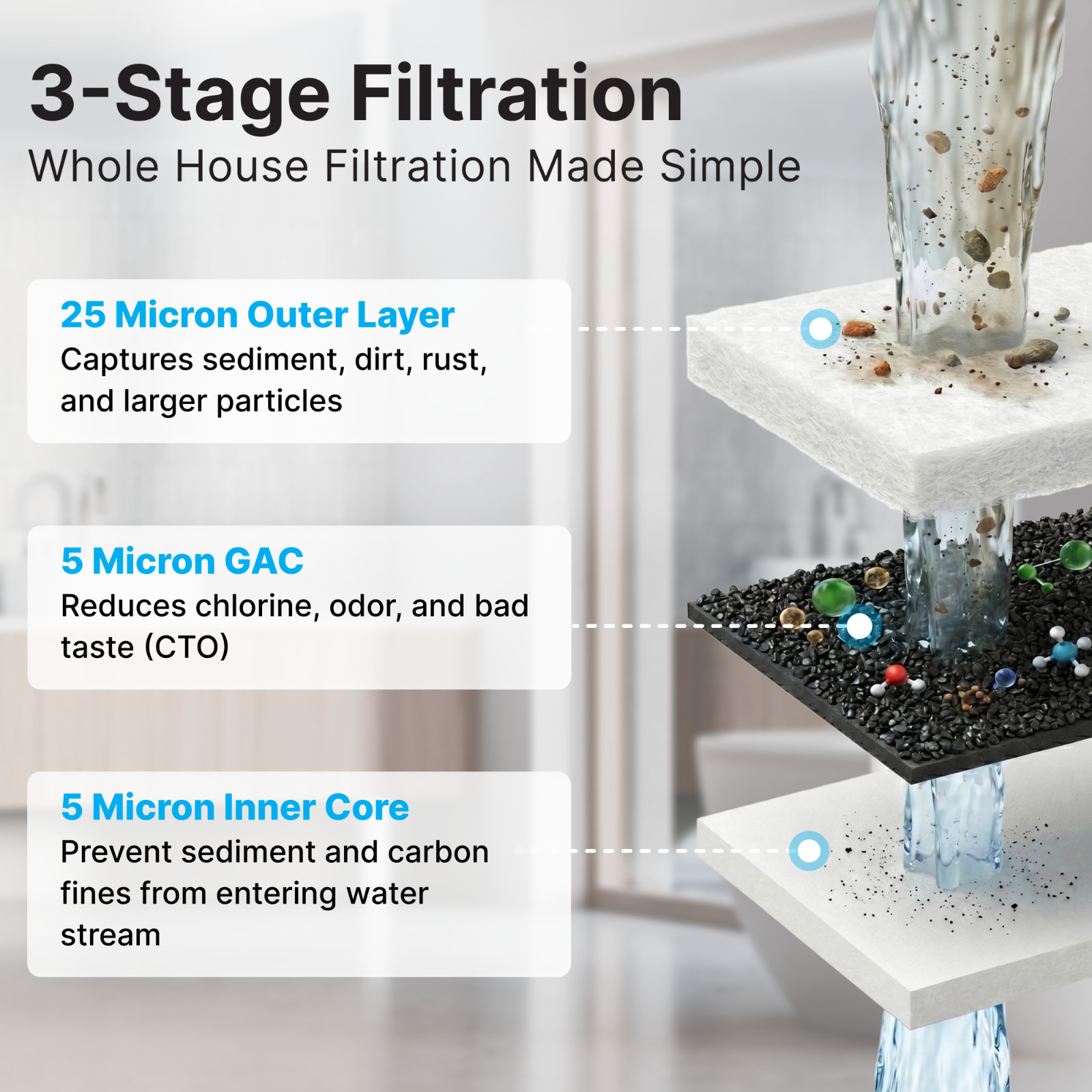 3-Stage Filtration
Whole House Filtration Made Simple

25 Micron Outer Layer
Captures sediment, dirt, rust, and larger particles

5 Micron GAC
Reduces chlorine, odor, and bad taste (CTO)

5 Micron Inner Core
Prevent sediment and carbon fines from entering water stream